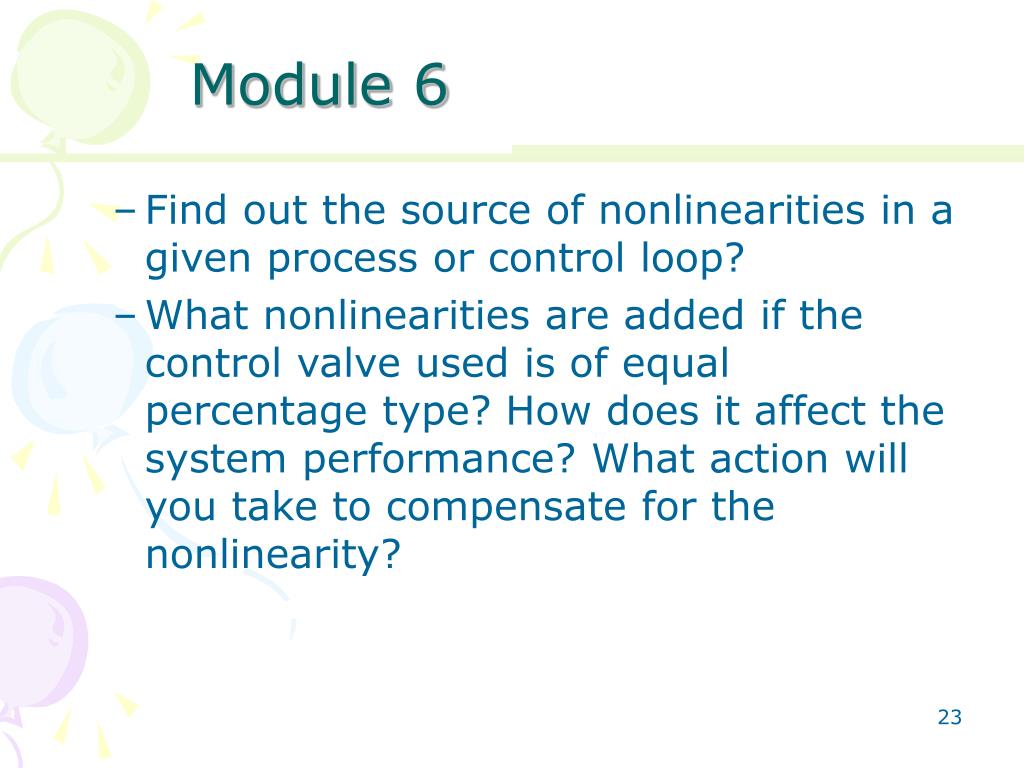 Module 6

– Find out the source of nonlinearities in a given process or control loop?
– What nonlinearities are added if the control valve used is of equal percentage type? How does it affect the system performance? What action will you take to compensate for the nonlinearity?

23